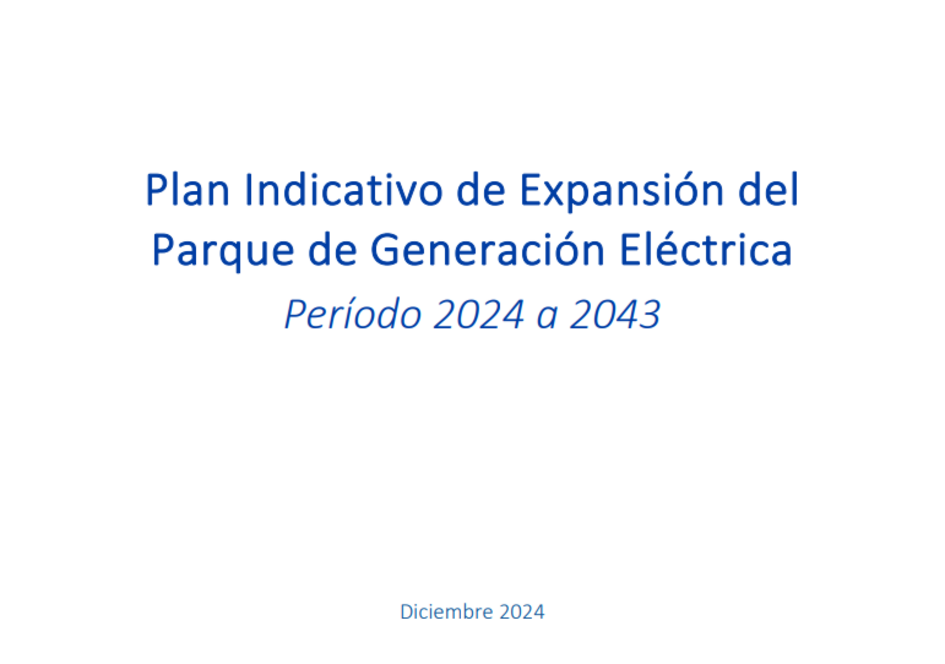 Plan Indicativo de Expansión del Parque de Generación Eléctrica

Período 2024 a 2043

Diciembre 2024